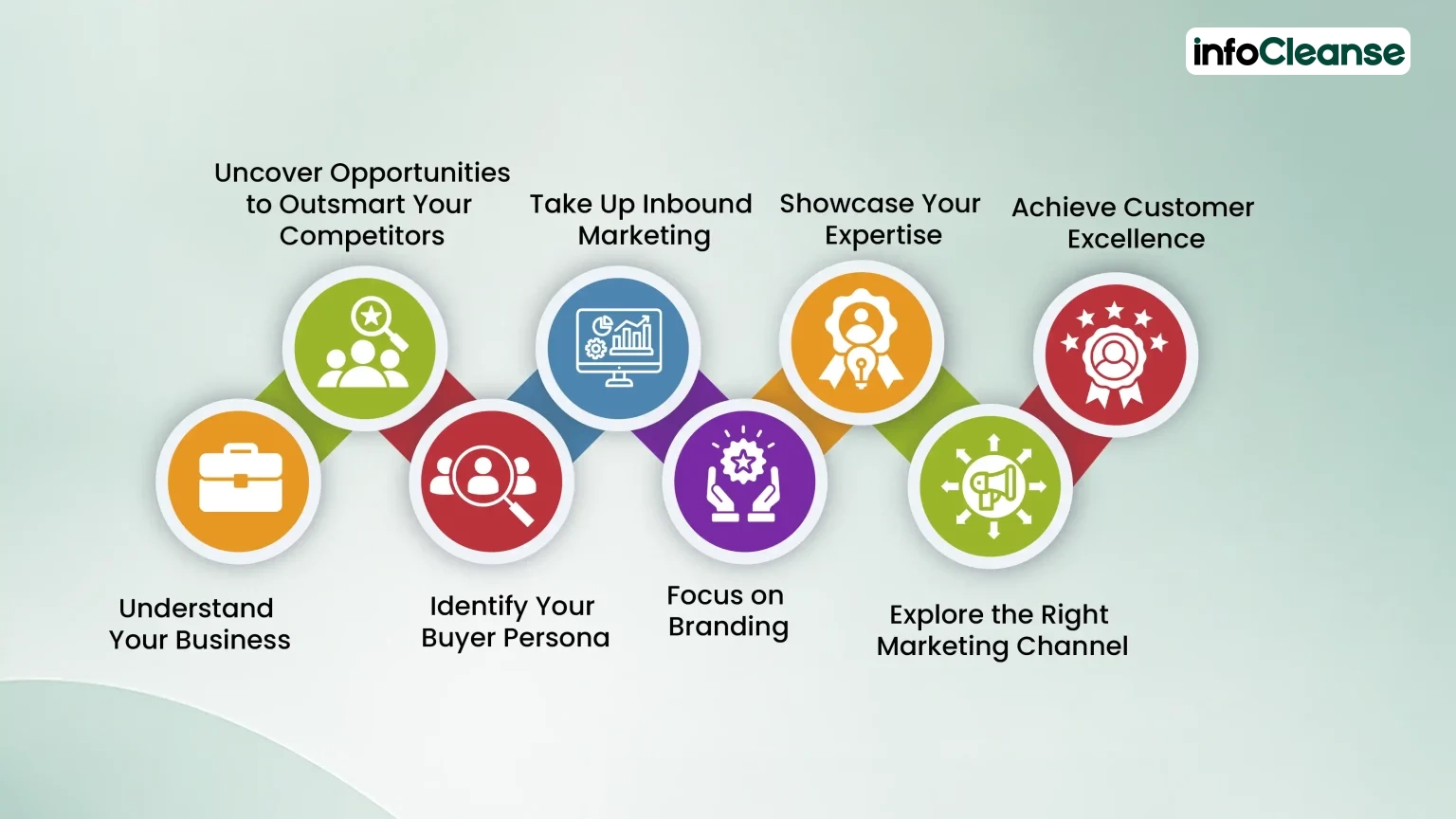 infoCleanse

Understand Your Business

Uncover Opportunities to Outsmart Your Competitors

Identify Your Buyer Persona

Take Up Inbound Marketing

Focus on Branding

Showcase Your Expertise

Explore the Right Marketing Channel

Achieve Customer Excellence